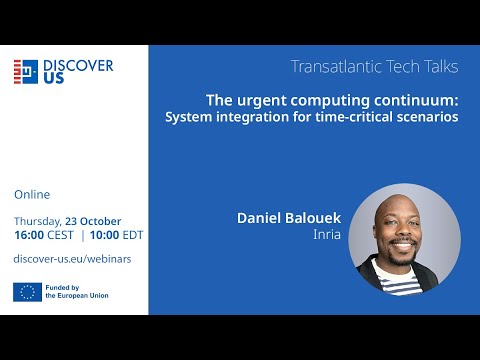 DISCOVER US

Online

Thursday, 23 October
16:00 CEST | 10:00 EDT

discover-us.eu/webinars

Funded by the European Union

Transatlantic Tech Talks

The urgent computing continuum: System integration for time-critical scenarios

Daniel Balouek
Inria